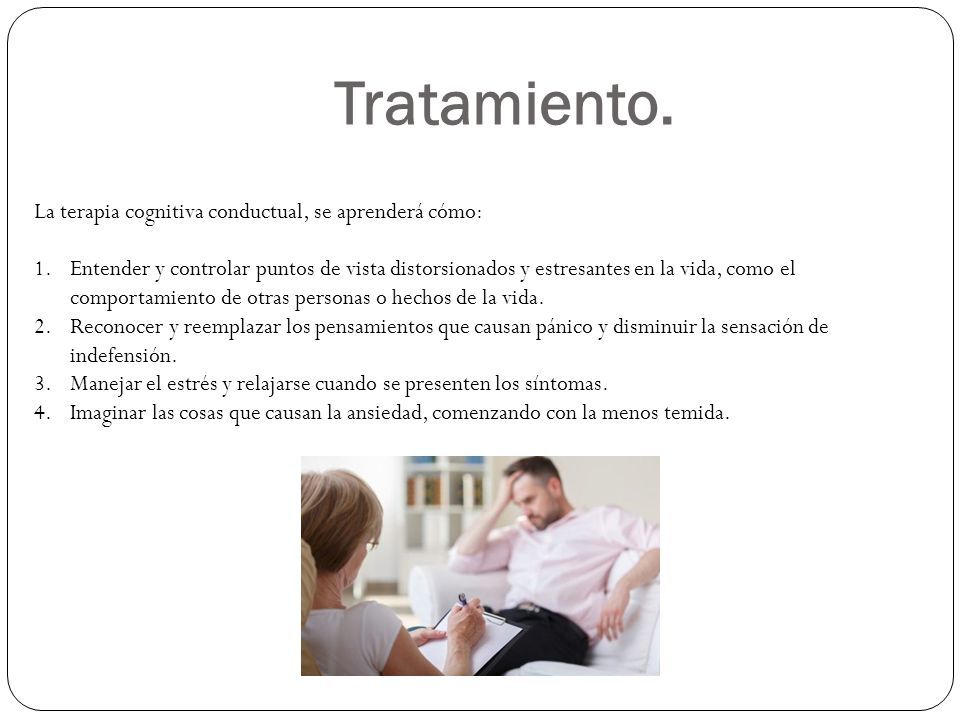 Tratamiento.

La terapia cognitiva conductual, se aprenderá cómo:

1. Entender y controlar puntos de vista distorsionados y estresantes en la vida, como el comportamiento de otras personas o hechos de la vida.
2. Reconocer y reemplazar los pensamientos que causan pánico y disminuir la sensación de indefensión.
3. Manejar el estrés y relajarse cuando se presenten los síntomas.
4. Imaginar las cosas que causan la ansiedad, comenzando con la menos temida.